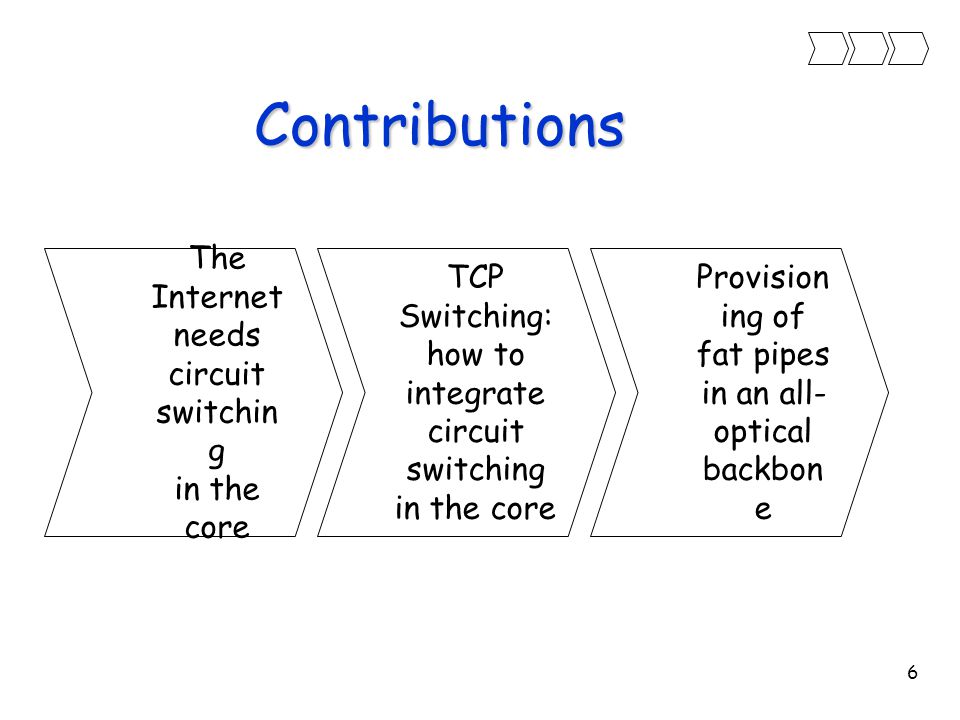 Contributions

The Internet needs circuit switching in the core

TCP Switching: how to integrate circuit switching in the core

Provisioning of fat pipes in an all-optical backbone

6